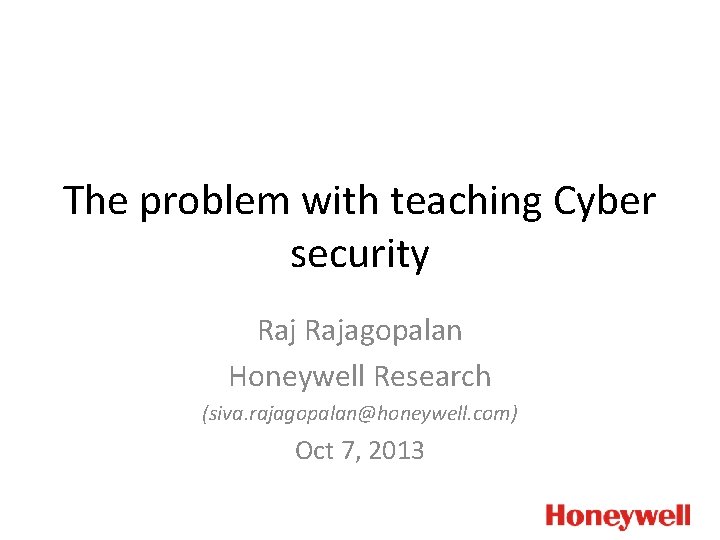 The problem with teaching Cyber security

Raj Rajagopalan

Honeywell Research

(siva.rajagopalan@honeywell.com)

Oct 7, 2013

Honeywell